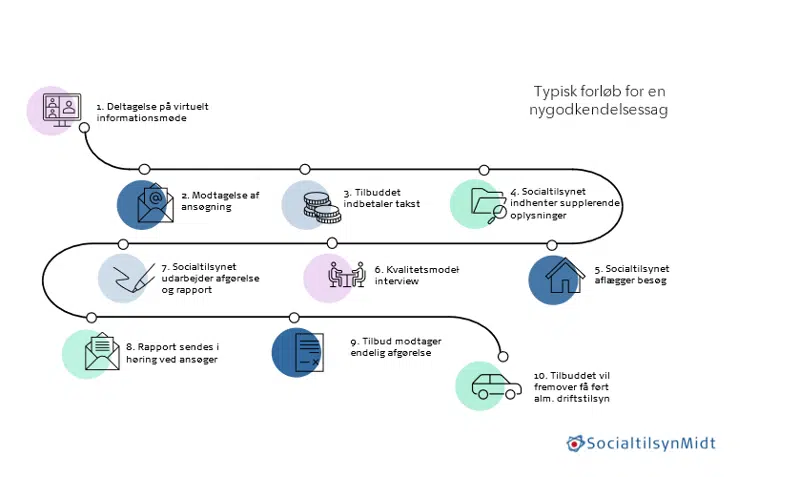 Typisk forløb for en nygodkendelsessag

1. Deltagelse på virtuelt informationsmøde

2. Modtagelse af ansøgning

3. Tilbuddet indbetaler takst

4. Socialtilsynet indhenter supplerende oplysninger

5. Socialtilsynet aflægger besøg

6. Kvalitetsmodel interview

7. Socialtilsynet udarbejder afgørelse og rapport

8. Rapport sendes i høring ved ansøger

9. Tilbud modtager endelig afgørelse

10. Tilbuddet vil fremover få ført alm. driftstilsyn

SocialtilsynMidt